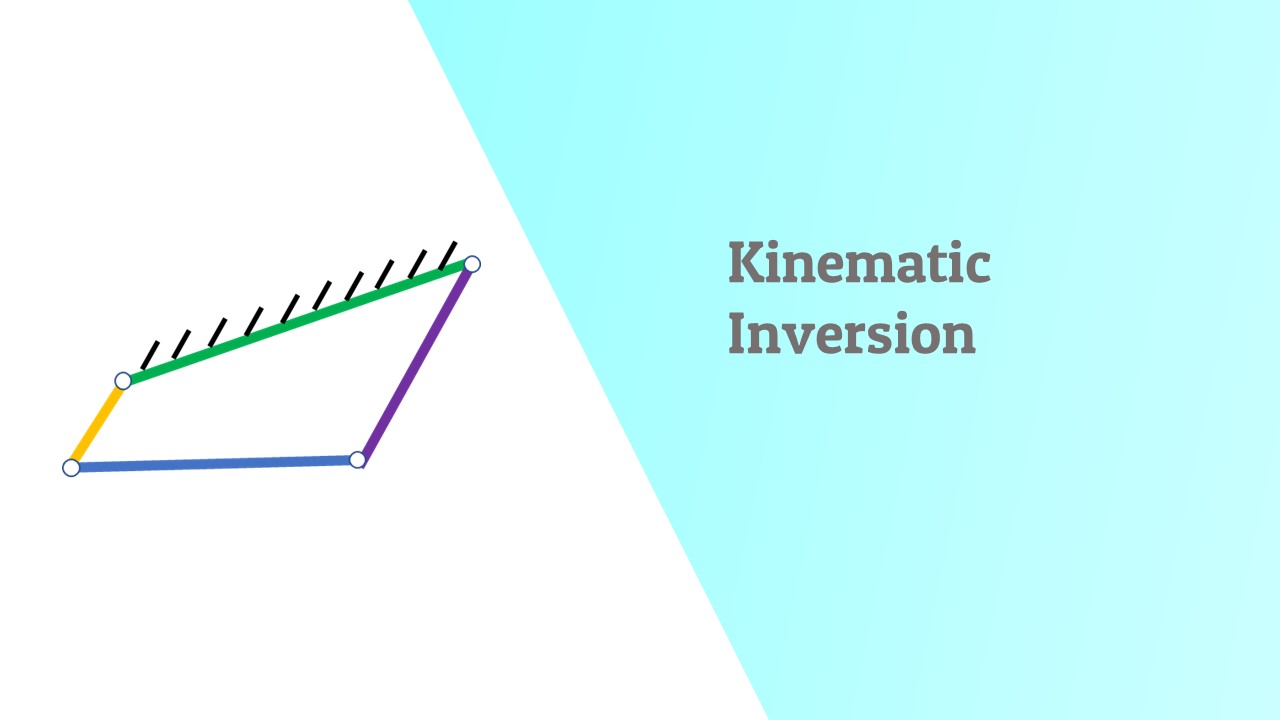 Kinematic Inversion